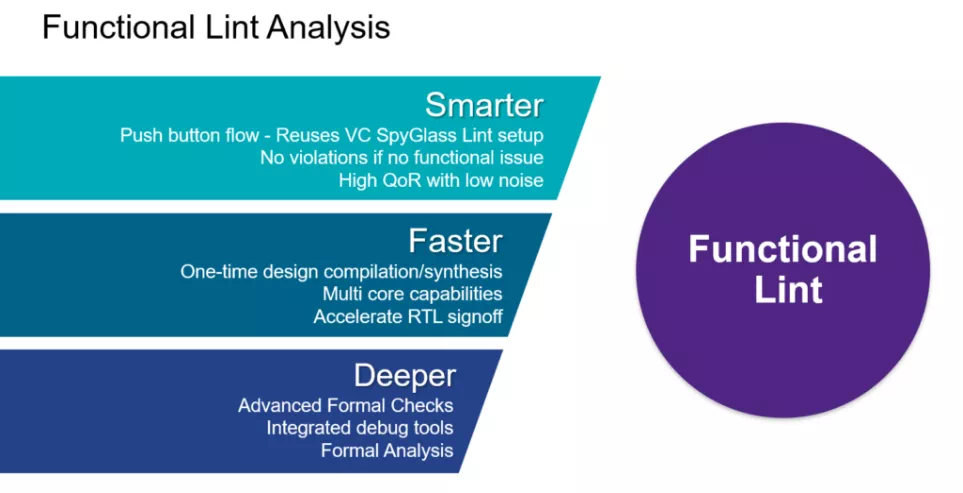 Functional Lint Analysis

Smarter
Push button flow - Reuses VC SpyGlass Lint setup
No violations if no functional issue
High QoR with low noise

Faster
One-time design compilation/synthesis
Multi core capabilities
Accelerate RTL signoff

Deeper
Advanced Formal Checks
Integrated debug tools
Formal Analysis

Functional Lint